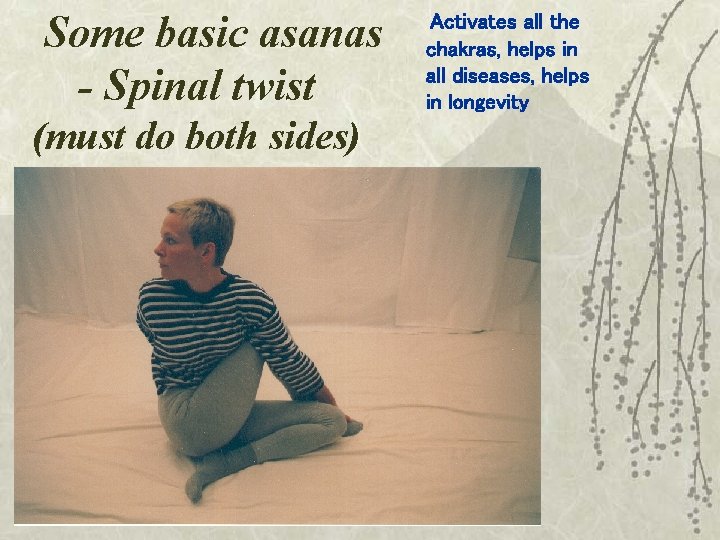 Some basic asanas
- Spinal twist
(must do both sides)

Activates all the chakras, helps in all diseases, helps in longevity